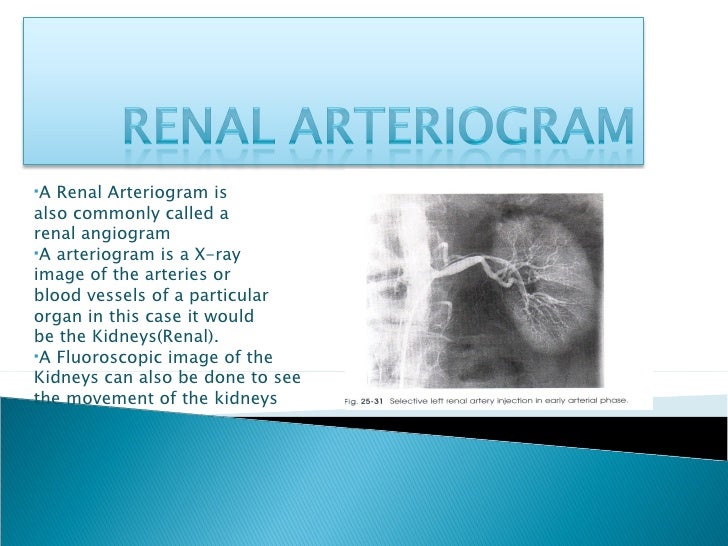 RENAL ARTERIOGRAM

•A Renal Arteriogram is also commonly called a renal angiogram
•A arteriogram is a X-ray image of the arteries or blood vessels of a particular organ in this case it would be the Kidneys(Renal).
•A Fluoroscopic image of the Kidneys can also be done to see the movement of the kidneys

Fig. 25-31 Selective left renal artery injection in early arterial phase.